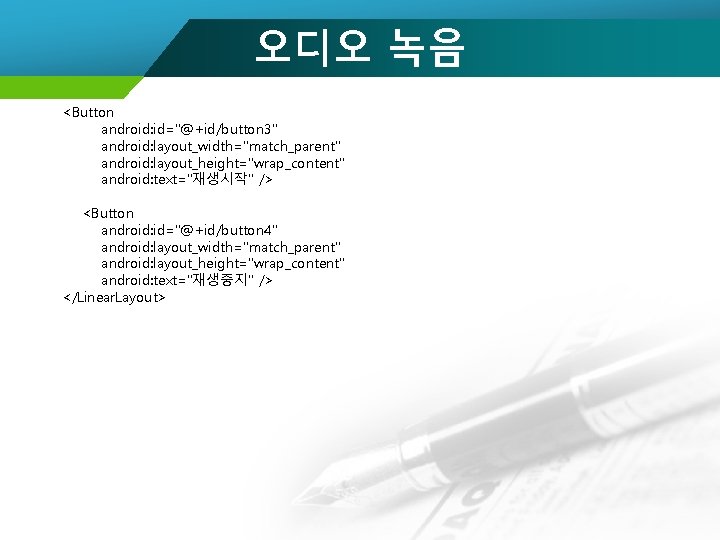 오디오 녹음

<Button
android:id="@+id/button3"
android:layout_width="match_parent"
android:layout_height="wrap_content"
android:text="재생시작" />

<Button
android:id="@+id/button4"
android:layout_width="match_parent"
android:layout_height="wrap_content"
android:text="재생중지" />
</LinearLayout>